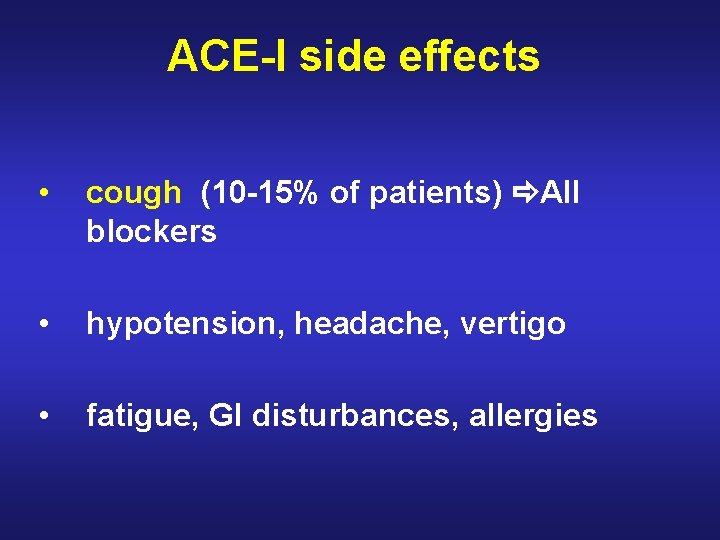 ACE-I side effects

• cough (10-15% of patients) ⇨AII blockers

• hypotension, headache, vertigo

• fatigue, GI disturbances, allergies